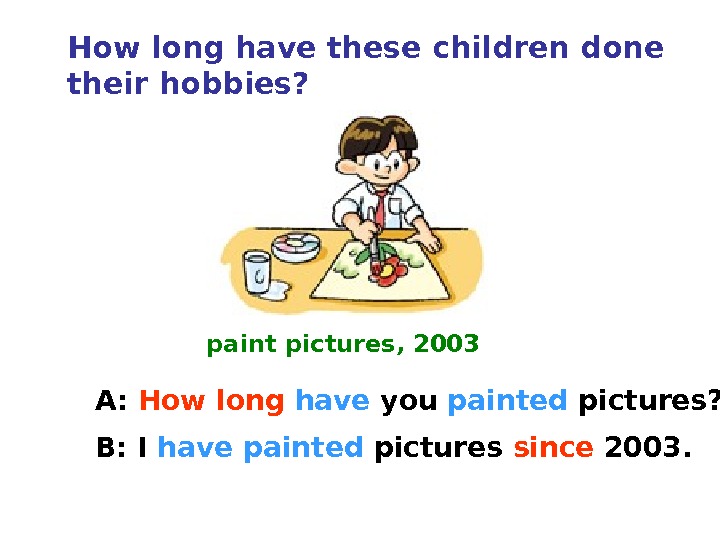 How long have these children done their hobbies?

paint pictures, 2003

A: How long have you painted pictures?

B: I have painted pictures since 2003.